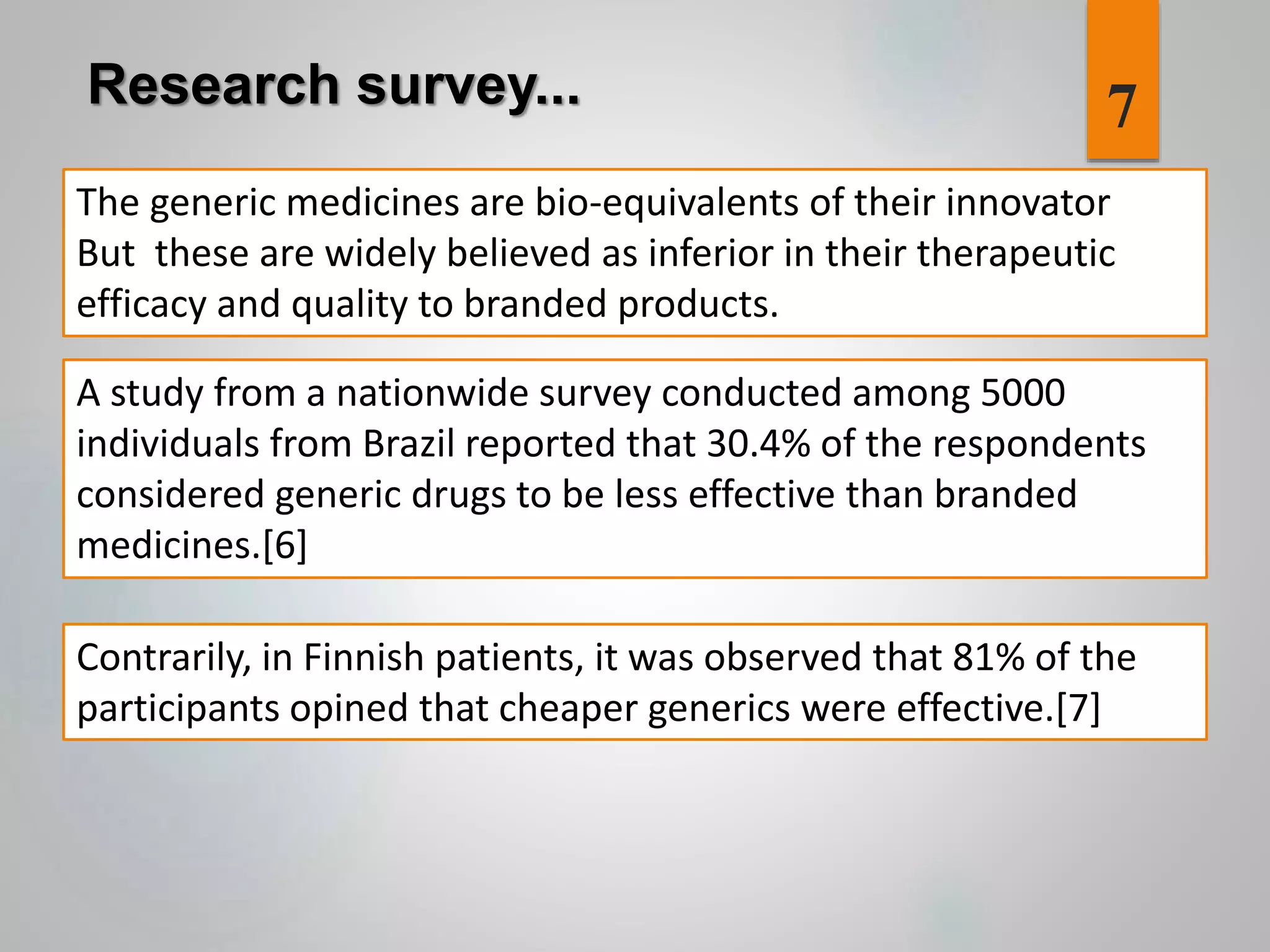 Research survey...

7

The generic medicines are bio-equivalents of their innovator But  these are widely believed as inferior in their therapeutic efficacy and quality to branded products.

A study from a nationwide survey conducted among 5000 individuals from Brazil reported that 30.4% of the respondents considered generic drugs to be less effective than branded medicines.[6]

Contrarily, in Finnish patients, it was observed that 81% of the participants opined that cheaper generics were effective.[7]